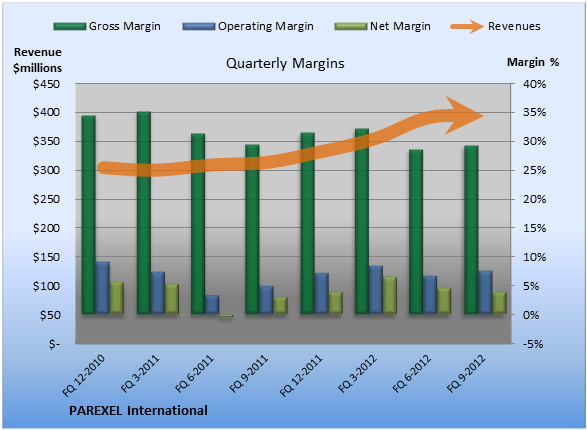 Gross Margin
Operating Margin
Net Margin
Revenues

Revenue $millions

Quarterly Margins

Margin %

$450
$400
$350
$300
$250
$200
$150
$100
$50
$-

40%
35%
30%
25%
20%
15%
10%
5%
0%
-5%

FQ 12-2010
FQ 3-2011
FQ 6-2011
FQ 9-2011
FQ 12-2011
FQ 3-2012
FQ 6-2012
FQ 9-2012

PAREXEL International